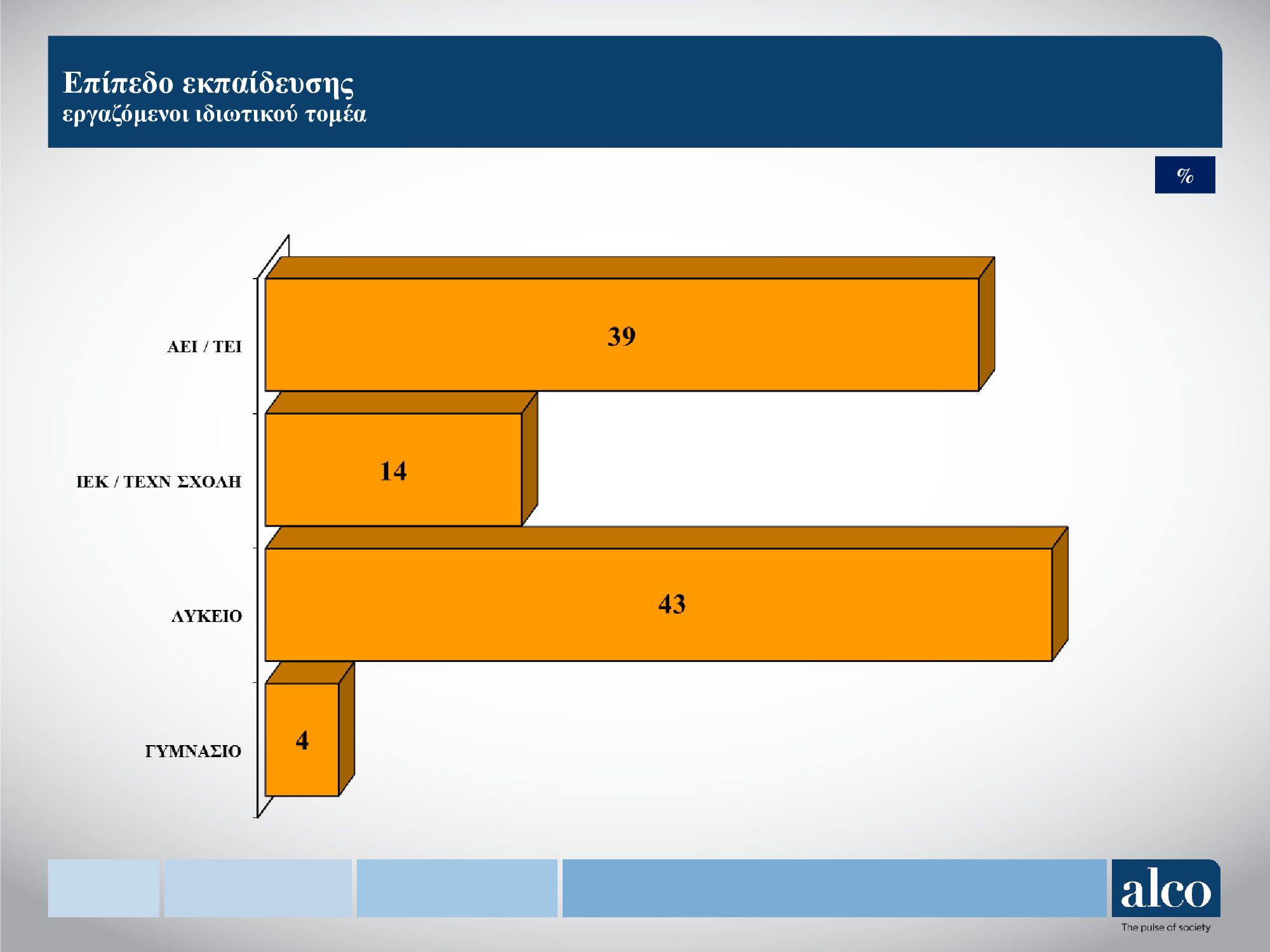 Επίπεδο εκπαίδευσης
εργαζόμενοι ιδιωτικού τομέα

%

ΑΕΙ / ΤΕΙ
39

ΙΕΚ / ΤΕΧΝ ΣΧΟΛΗ
14

ΛΥΚΕΙΟ
43

ΓΥΜΝΑΣΙΟ
4

alco
The pulse of society